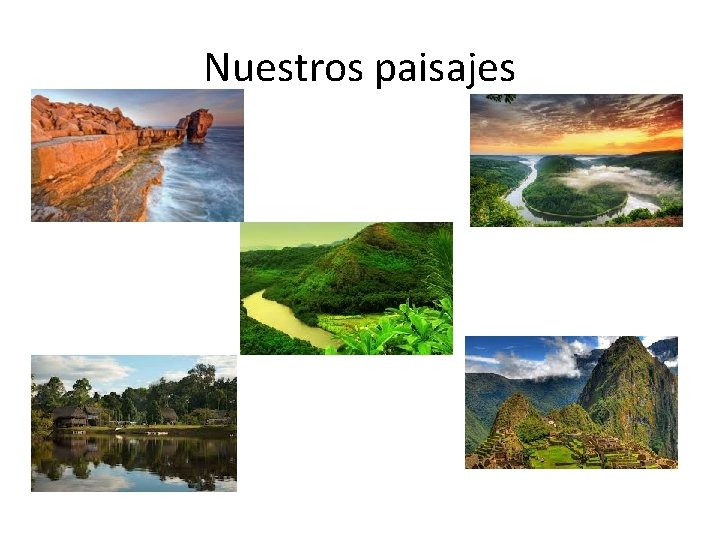 Nuestros paisajes